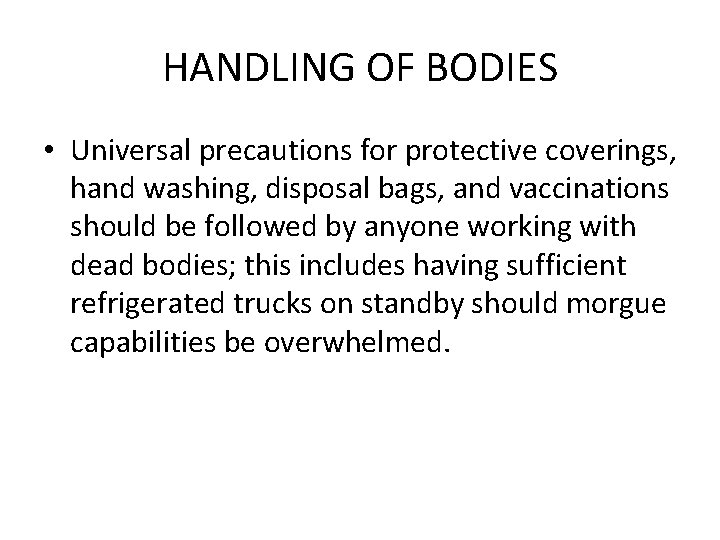 HANDLING OF BODIES

• Universal precautions for protective coverings, hand washing, disposal bags, and vaccinations should be followed by anyone working with dead bodies; this includes having sufficient refrigerated trucks on standby should morgue capabilities be overwhelmed.